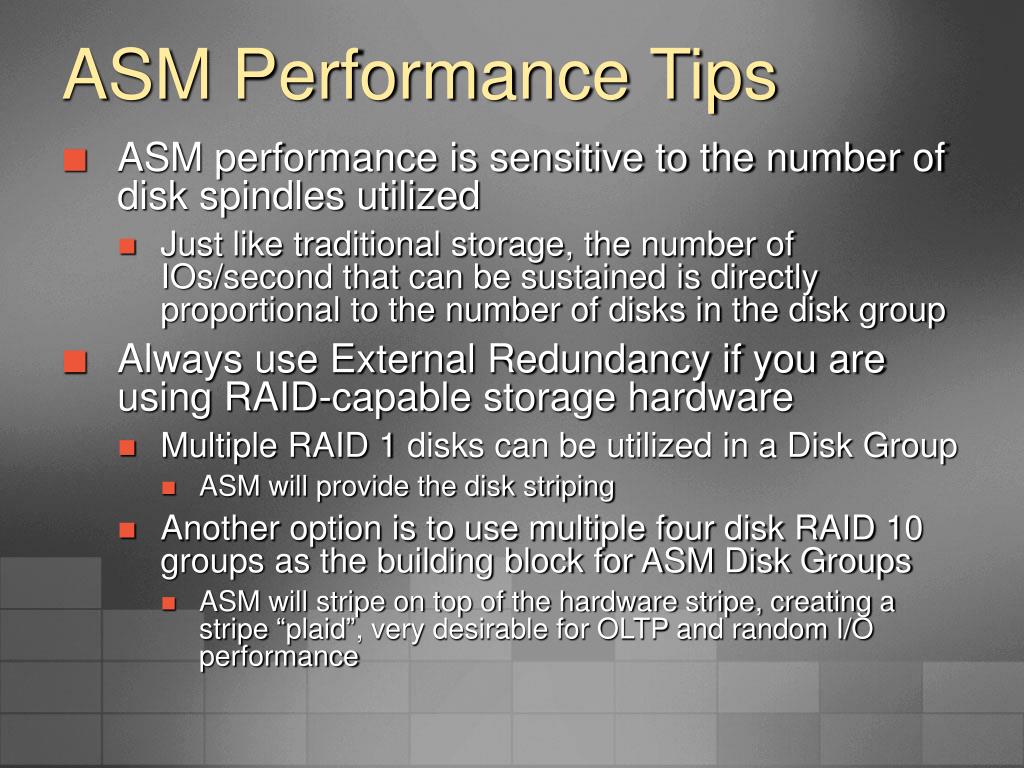 ASM Performance Tips

ASM performance is sensitive to the number of disk spindles utilized

Just like traditional storage, the number of IOs/second that can be sustained is directly proportional to the number of disks in the disk group

Always use External Redundancy if you are using RAID-capable storage hardware

Multiple RAID 1 disks can be utilized in a Disk Group

ASM will provide the disk striping

Another option is to use multiple four disk RAID 10 groups as the building block for ASM Disk Groups

ASM will stripe on top of the hardware stripe, creating a stripe “plaid”, very desirable for OLTP and random I/O performance